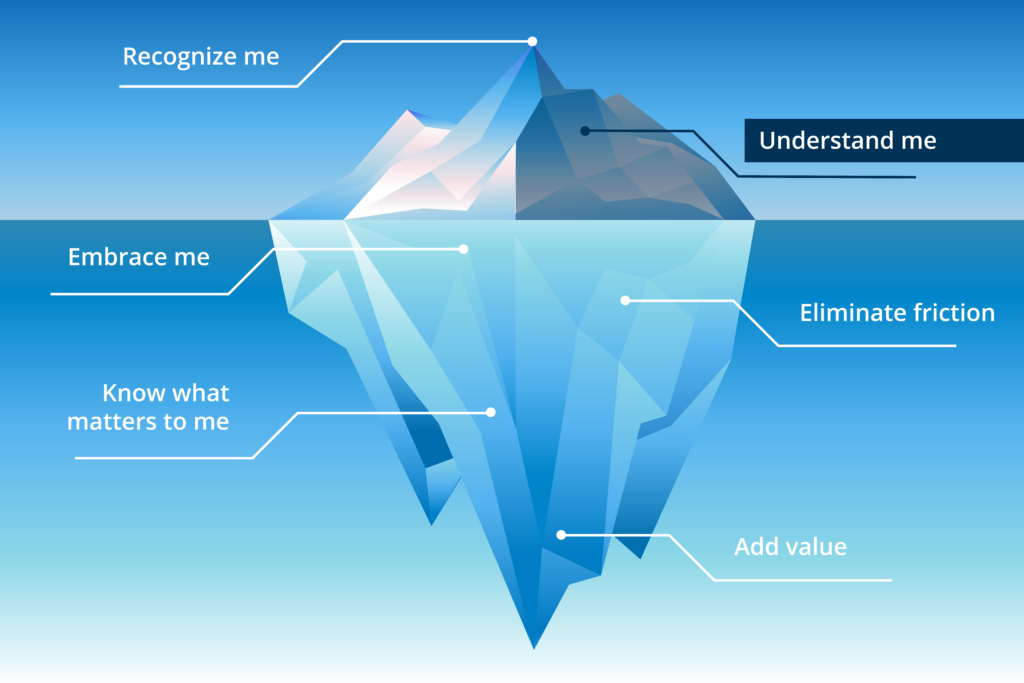 Recognize me

Understand me

Embrace me

Eliminate friction

Know what matters to me

Add value